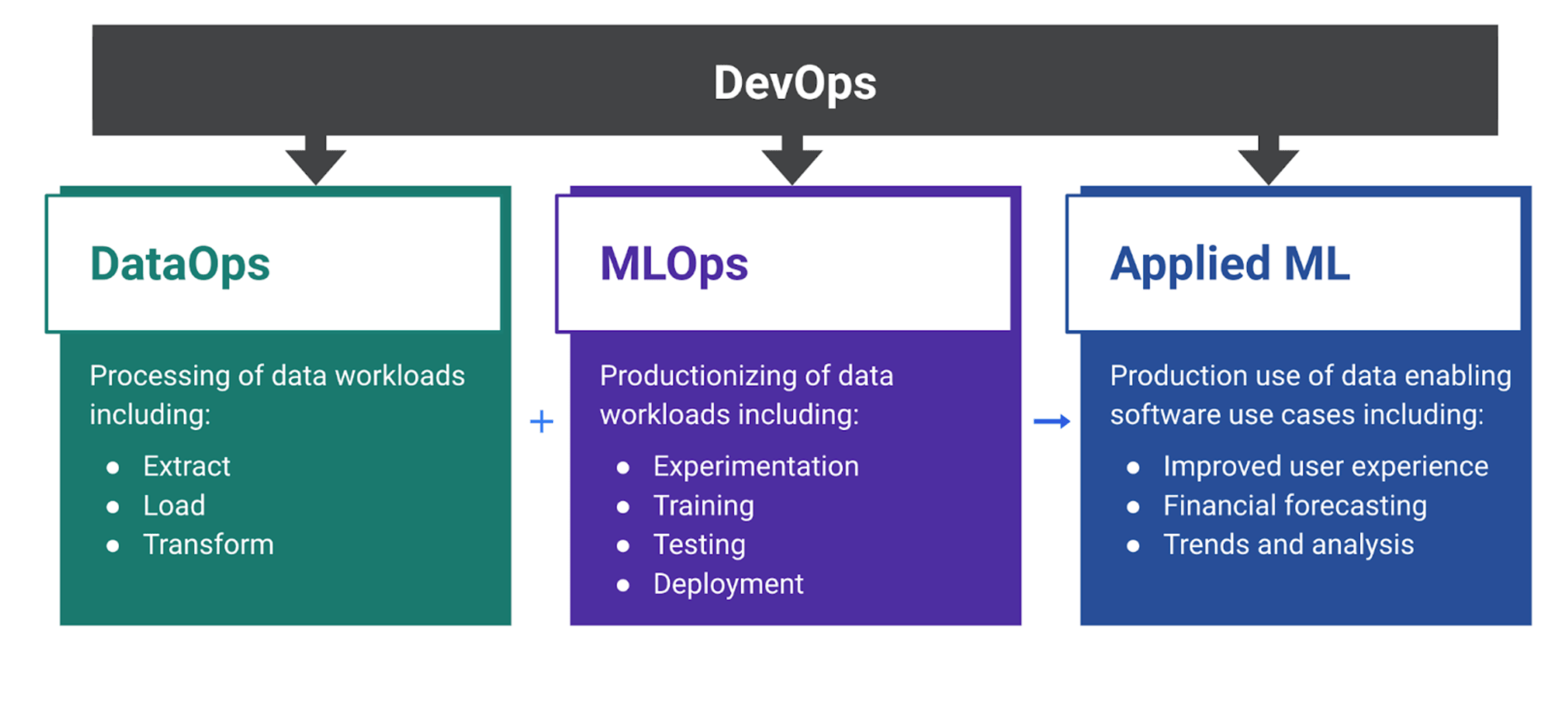 DevOps

DataOps

Processing of data workloads including:

- Extract
- Load
- Transform

+

MLOps

Productionizing of data workloads including:

- Experimentation
- Training
- Testing
- Deployment

→

Applied ML

Production use of data enabling software use cases including:

- Improved user experience
- Financial forecasting
- Trends and analysis